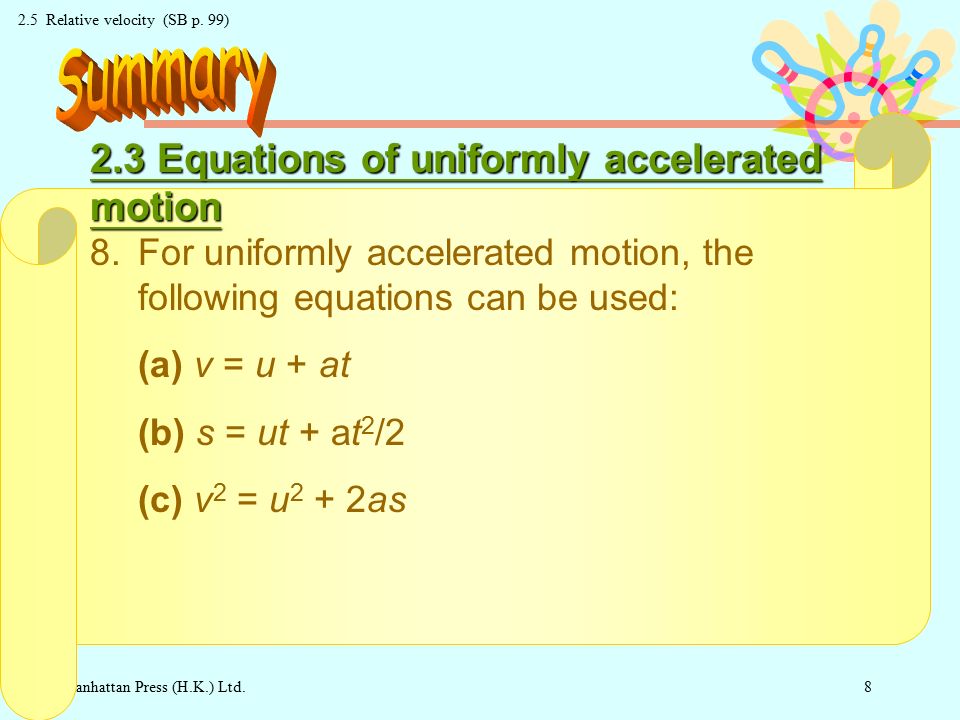 2.5 Relative velocity (SB p. 99)

Summary

2.3 Equations of uniformly accelerated motion

8. For uniformly accelerated motion, the following equations can be used:

(a) $v = u + at$

(b) $s = ut + at^2/2$

(c) $v^2 = u^2 + 2as$

anhattan Press (H.K.) Ltd.

8